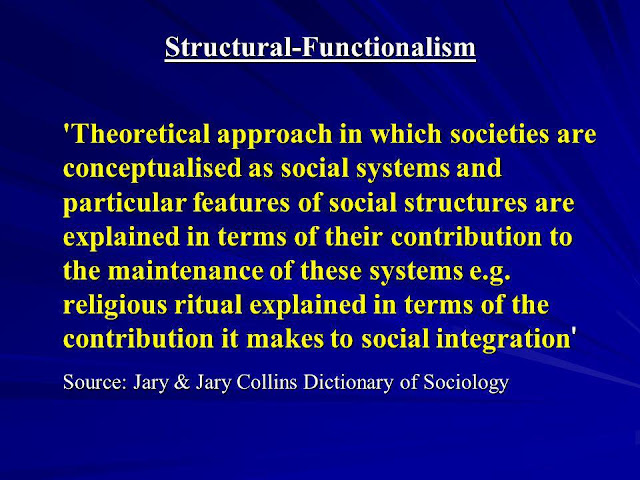 Structural-Functionalism

'Theoretical approach in which societies are conceptualised as social systems and particular features of social structures are explained in terms of their contribution to the maintenance of these systems e.g. religious ritual explained in terms of the contribution it makes to social integration'

Source: Jary & Jary Collins Dictionary of Sociology